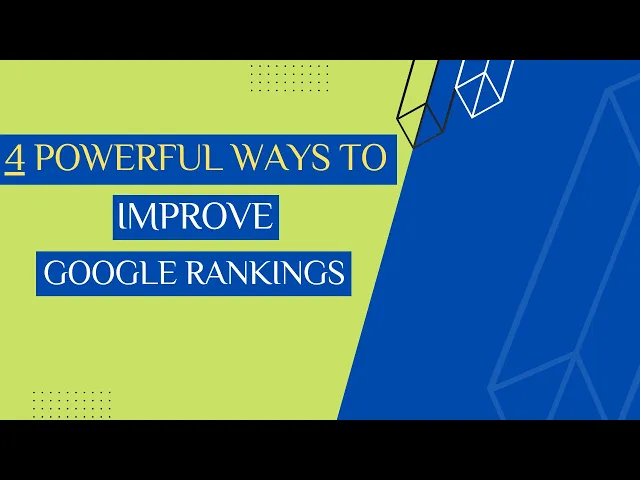 4 POWERFUL WAYS TO
IMPROVE
GOOGLE RANKINGS